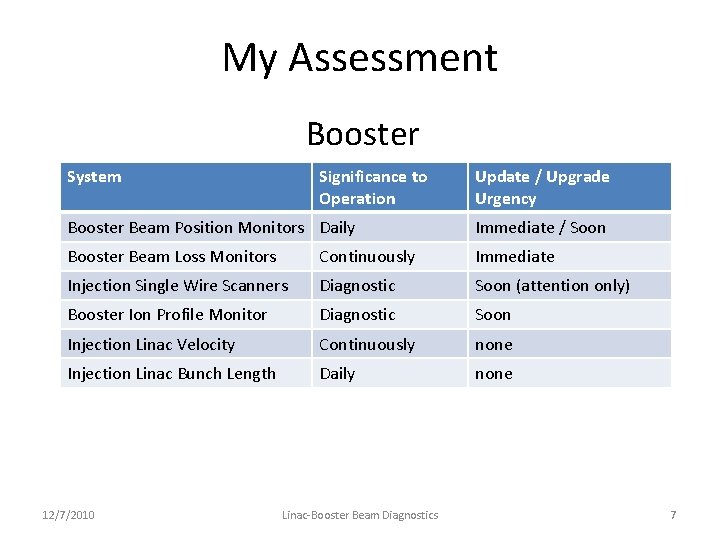 My Assessment

Booster

| System | Significance to Operation | Update / Upgrade Urgency |
|---|---|---|
| Booster Beam Position Monitors | Daily | Immediate / Soon |
| Booster Beam Loss Monitors | Continuously | Immediate |
| Injection Single Wire Scanners | Diagnostic | Soon (attention only) |
| Booster Ion Profile Monitor | Diagnostic | Soon |
| Injection Linac Velocity | Continuously | none |
| Injection Linac Bunch Length | Daily | none |

12/7/2010

Linac-Booster Beam Diagnostics

7